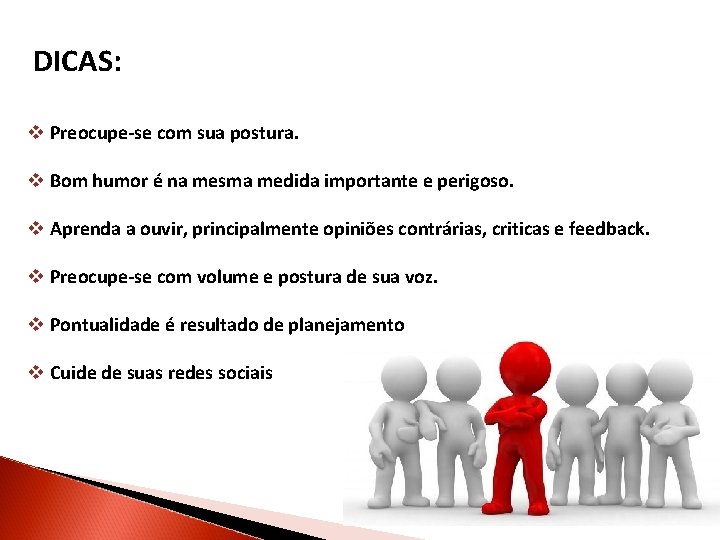 DICAS:

❖ Preocupe-se com sua postura.

❖ Bom humor é na mesma medida importante e perigoso.

❖ Aprenda a ouvir, principalmente opiniões contrárias, criticas e feedback.

❖ Preocupe-se com volume e postura de sua voz.

❖ Pontualidade é resultado de planejamento

❖ Cuide de suas redes sociais